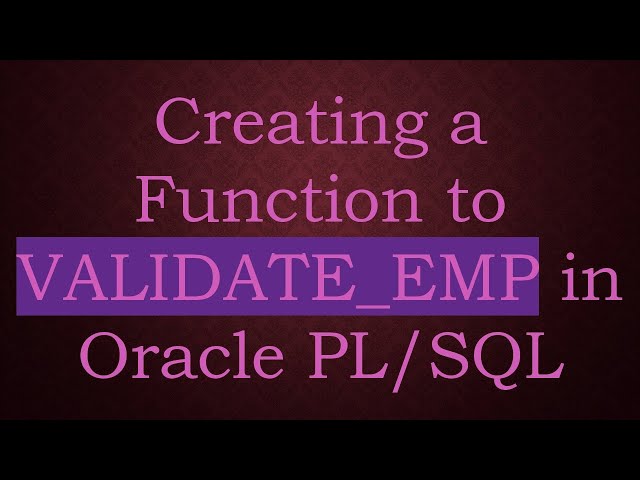 Creating a Function to VALIDATE_EMP in Oracle PL/SQL